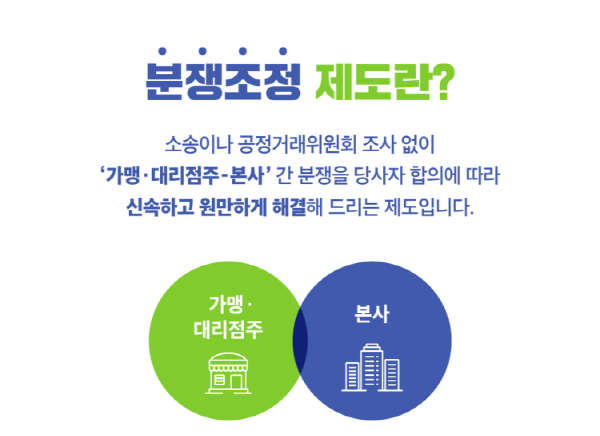 분쟁조정 제도란?

소송이나 공정거래위원회 조사 없이
'가맹·대리점주-본사' 간 분쟁을 당사자 합의에 따라
신속하고 원만하게 해결해 드리는 제도입니다.

가맹·
대리점주

본사